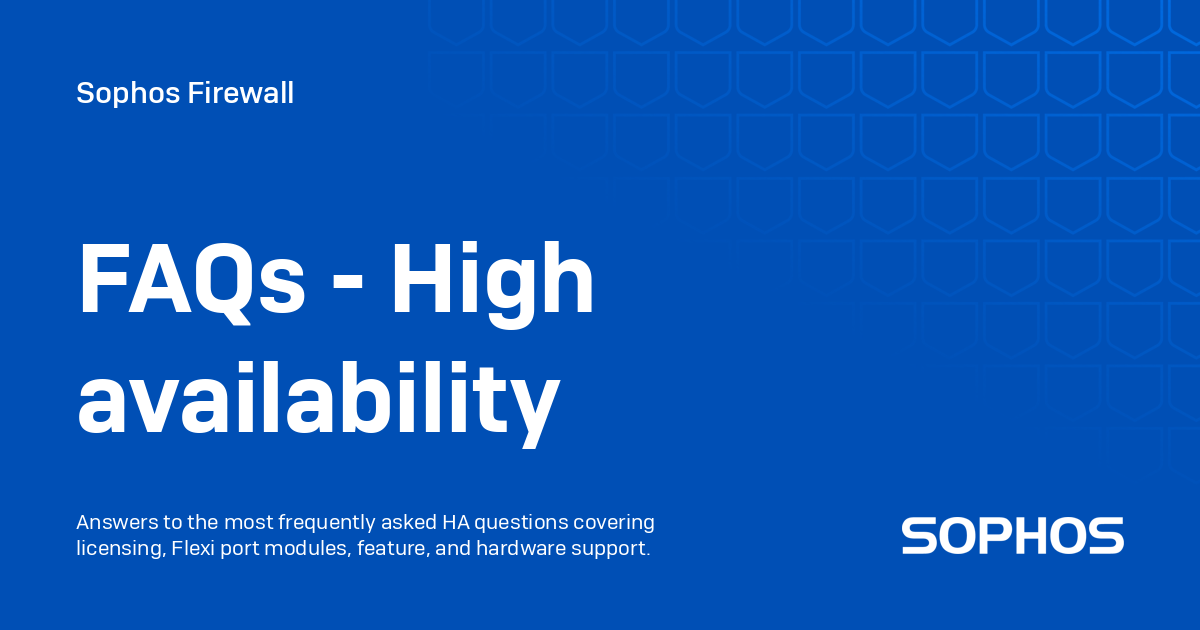 Sophos Firewall

FAQs - High availability

Answers to the most frequently asked HA questions covering licensing, Flexi port modules, feature, and hardware support.

SOPHOS